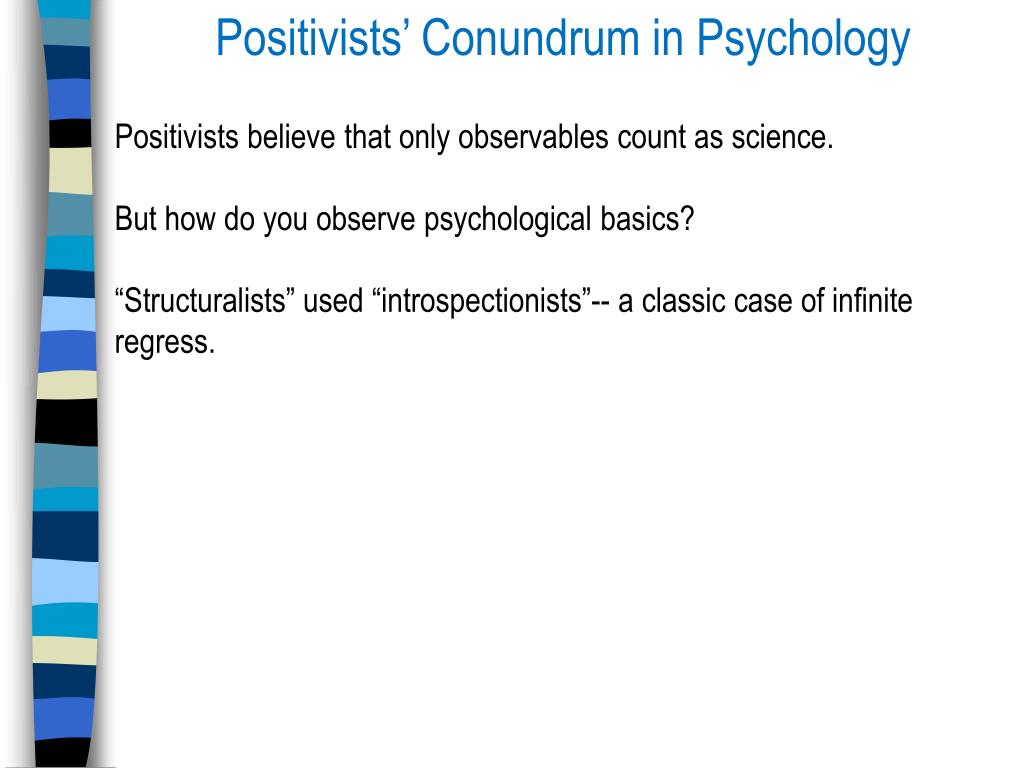 Positivists’ Conundrum in Psychology

Positivists believe that only observables count as science.

But how do you observe psychological basics?

“Structuralists” used “introspectionists”-- a classic case of infinite regress.